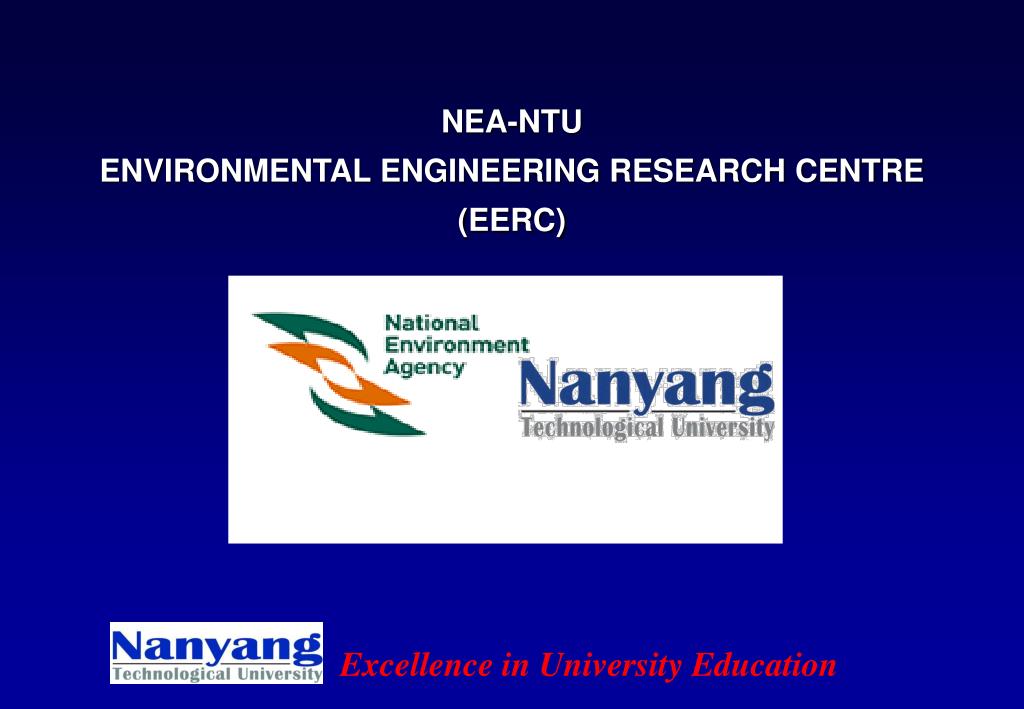 NEA-NTU
ENVIRONMENTAL ENGINEERING RESEARCH CENTRE
(EERC)

National
Environment
Agency

Nanyang
Technological University

Nanyang
Technological University

Excellence in University Education